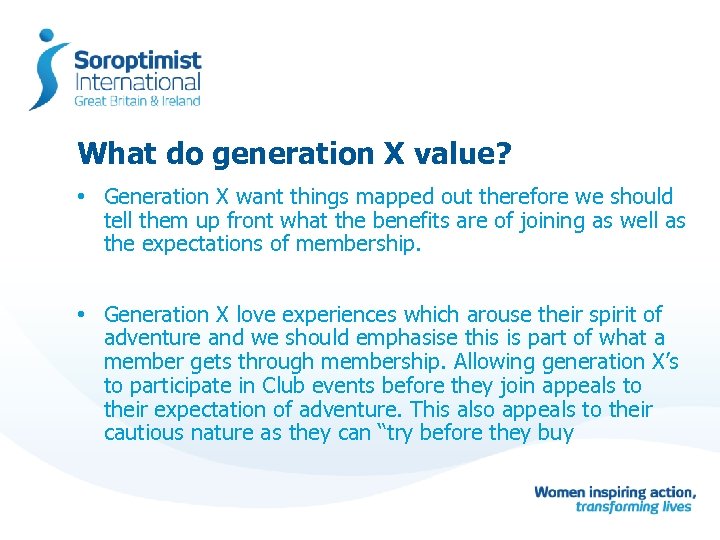 Soroptimist International
Great Britain & Ireland

What do generation X value?

• Generation X want things mapped out therefore we should tell them up front what the benefits are of joining as well as the expectations of membership.

• Generation X love experiences which arouse their spirit of adventure and we should emphasise this is part of what a member gets through membership. Allowing generation X's to participate in Club events before they join appeals to their expectation of adventure. This also appeals to their cautious nature as they can "try before they buy

Women inspiring action, transforming lives